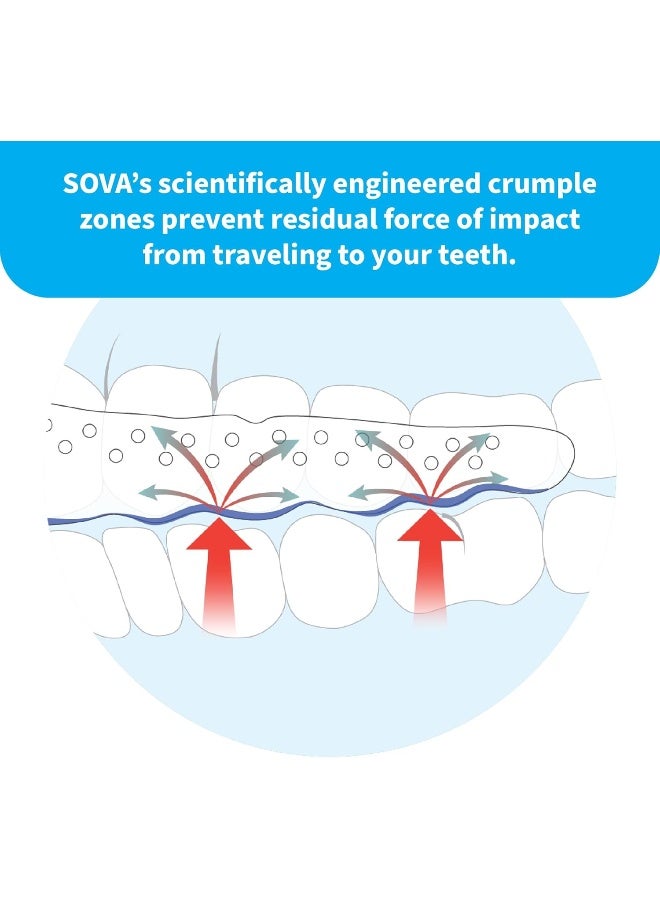 SOVA's scientifically engineered crumple zones prevent residual force of impact from traveling to your teeth.